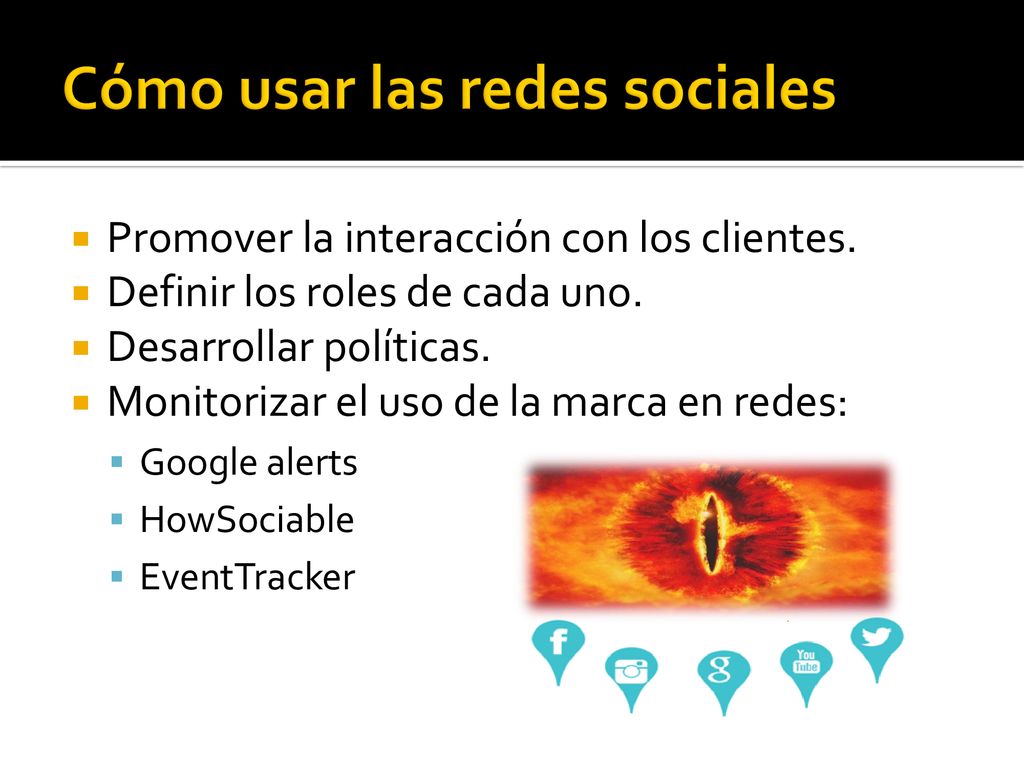 Cómo usar las redes sociales

Promover la interacción con los clientes.
Definir los roles de cada uno.
Desarrollar políticas.
Monitorizar el uso de la marca en redes:
Google alerts
HowSociable
EventTracker

f
g
You Tube